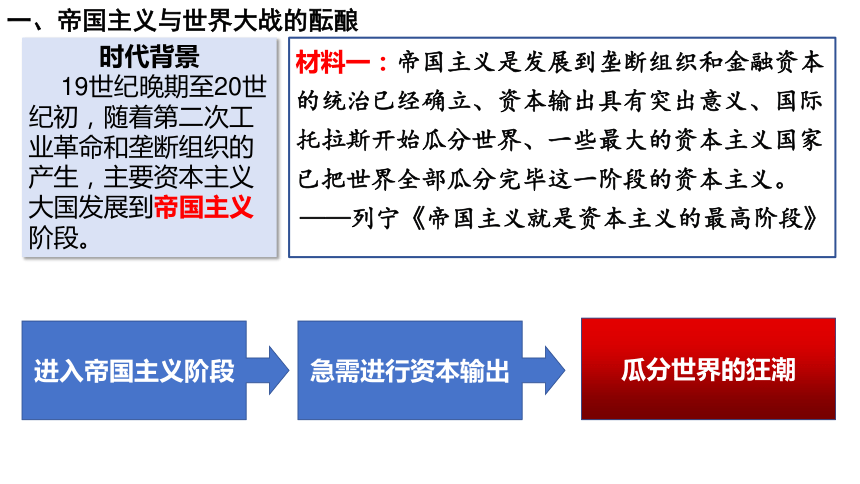 一、帝国主义与世界大战的酝酿

时代背景

19世纪晚期至20世纪初，随着第二次工业革命和垄断组织的产生，主要资本主义大国发展到帝国主义阶段。

材料一：帝国主义是发展到垄断组织和金融资本的统治已经确立、资本输出具有突出意义、国际托拉斯开始瓜分世界、一些最大的资本主义国家已把世界全部瓜分完毕这一阶段的资本主义。
——列宁《帝国主义就是资本主义的最高阶段》

进入帝国主义阶段

急需进行资本输出

瓜分世界的狂潮